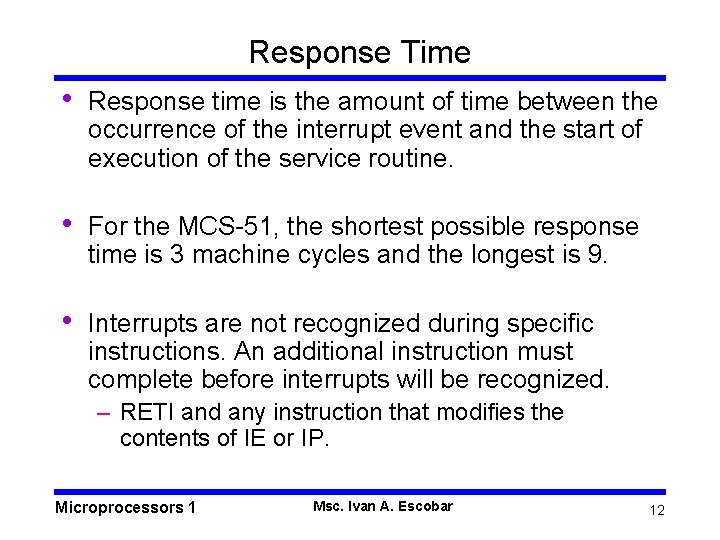 Response Time

• Response time is the amount of time between the occurrence of the interrupt event and the start of execution of the service routine.

• For the MCS-51, the shortest possible response time is 3 machine cycles and the longest is 9.

• Interrupts are not recognized during specific instructions. An additional instruction must complete before interrupts will be recognized.
– RETI and any instruction that modifies the contents of IE or IP.

Microprocessors 1
Msc. Ivan A. Escobar
12